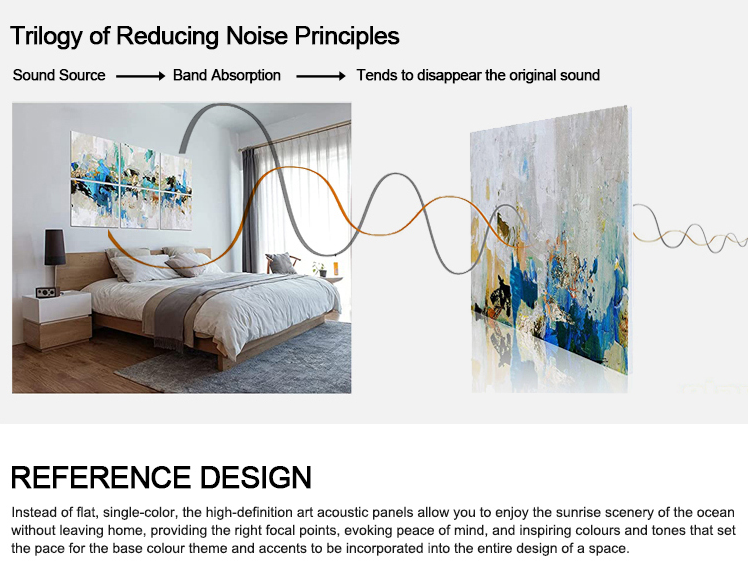 Trilogy of Reducing Noise Principles

Sound Source ⟶ Band Absorption ⟶ Tends to disappear the original sound

REFERENCE DESIGN

Instead of flat, single-color, the high-definition art acoustic panels allow you to enjoy the sunrise scenery of the ocean without leaving home, providing the right focal points, evoking peace of mind, and inspiring colours and tones that set the pace for the base colour theme and accents to be incorporated into the entire design of a space.